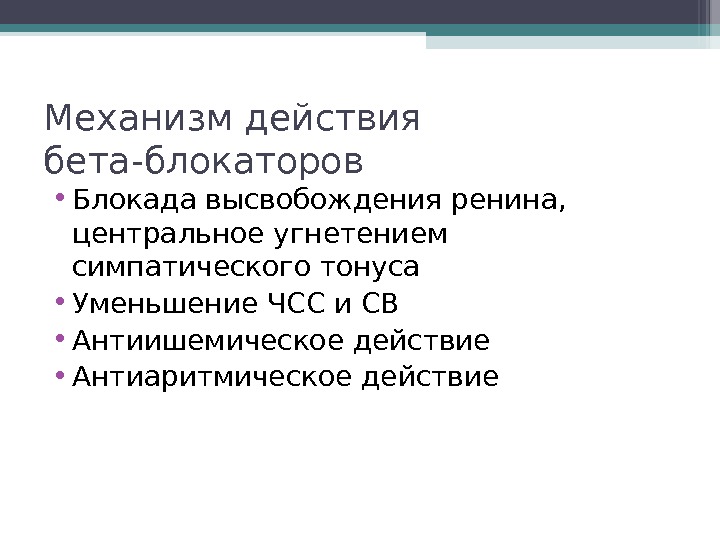 Механизм действия бета-блокаторов

• Блокада высвобождения ренина, центральное угнетением симпатического тонуса
• Уменьшение ЧСС и СВ
• Антиишемическое действие
• Антиаритмическое действие